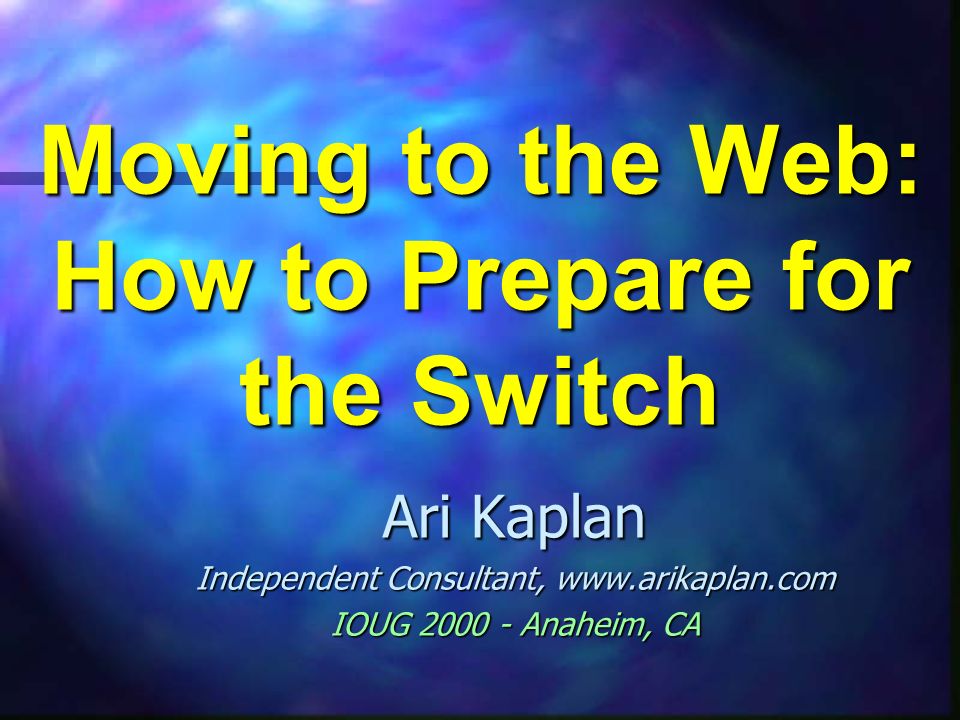 Moving to the Web: How to Prepare for the Switch

Ari Kaplan

Independent Consultant, www.arikaplan.com

IOUG 2000 - Anaheim, CA